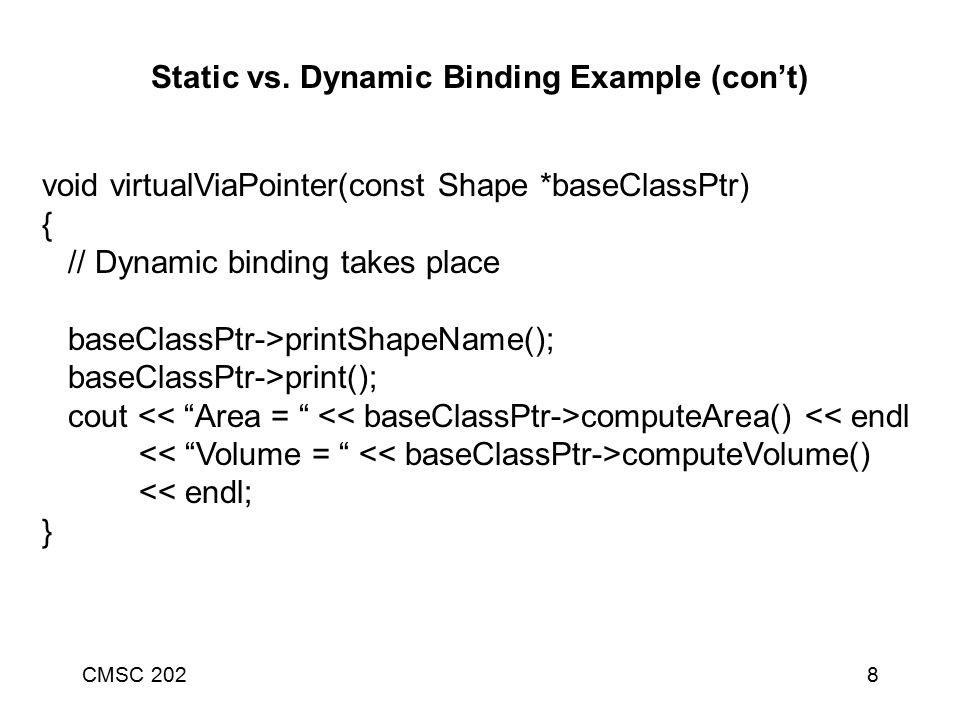 Static vs. Dynamic Binding Example (con’t)

void virtualViaPointer(const Shape *baseClassPtr)
{
// Dynamic binding takes place

baseClassPtr->printShapeName();
baseClassPtr->print();
cout << “Area = “ << baseClassPtr->computeArea() << endl
<< “Volume = “ << baseClassPtr->computeVolume()
<< endl;
}

CMSC 202

8